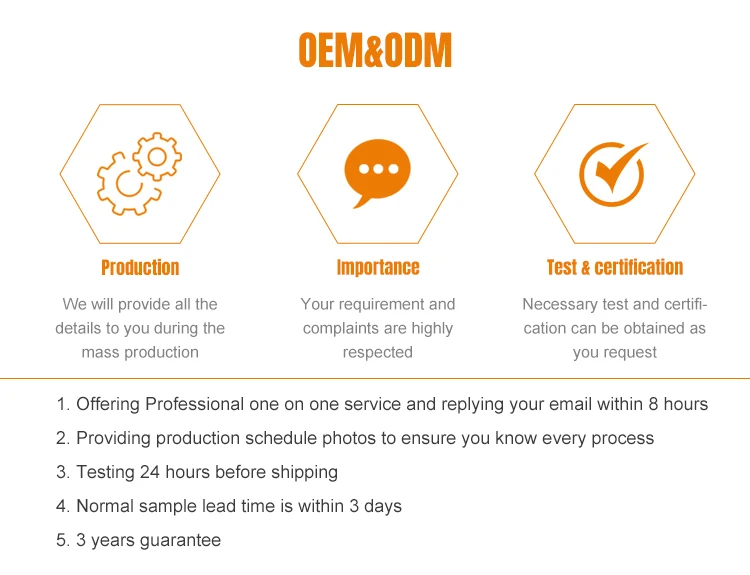 OEM&ODM

Production

We will provide all the details to you during the mass production

Importance

Your requirement and complaints are highly respected

Test & certification

Necessary test and certification can be obtained as you request

1. Offering Professional one on one service and replying your email within 8 hours

2. Providing production schedule photos to ensure you know every process

3. Testing 24 hours before shipping

4. Normal sample lead time is within 3 days

5. 3 years guarantee